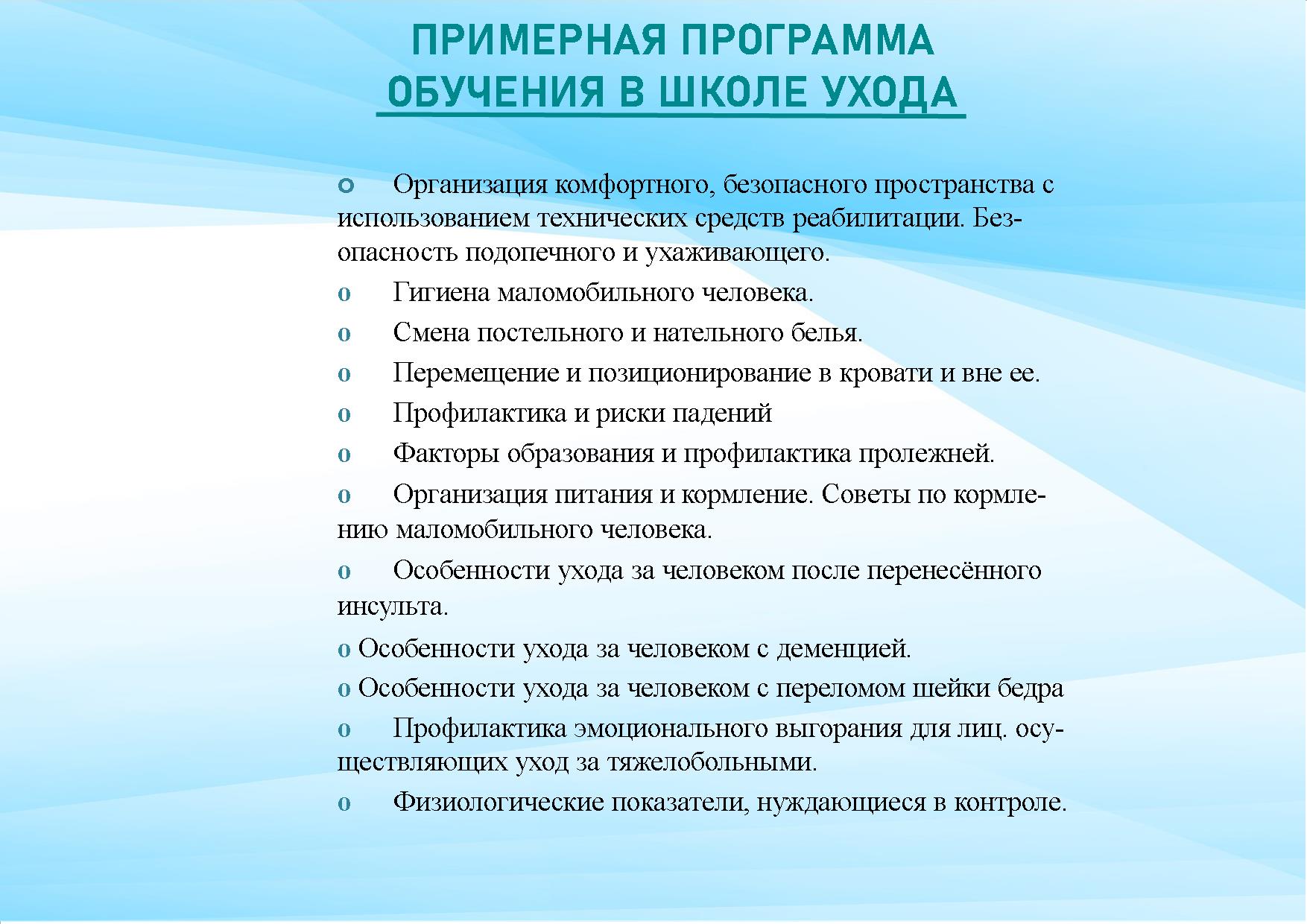 ПРИМЕРНАЯ ПРОГРАММА ОБУЧЕНИЯ В ШКОЛЕ УХОДА

o Организация комфортного, безопасного пространства с использованием технических средств реабилитации. Безопасность подопечного и ухаживающего.

o Гигиена маломобильного человека.

o Смена постельного и нательного белья.

o Перемещение и позиционирование в кровати и вне ее.

o Профилактика и риски падений

o Факторы образования и профилактика пролежней.

o Организация питания и кормление. Советы по кормлению маломобильного человека.

o Особенности ухода за человеком после перенесённого инсульта.

o Особенности ухода за человеком с деменцией.

o Особенности ухода за человеком с переломом шейки бедра

o Профилактика эмоционального выгорания для лиц. осуществляющих уход за тяжелобольными.

o Физиологические показатели, нуждающиеся в контроле.